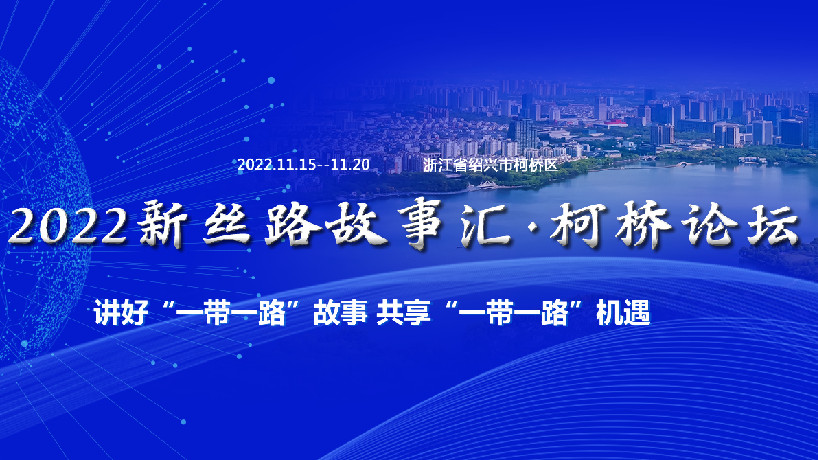 2022.11.15--11.20 浙江省绍兴市柯桥区

2022新丝路故事汇·柯桥论坛

讲好“一带一路”故事 共享“一带一路”机遇